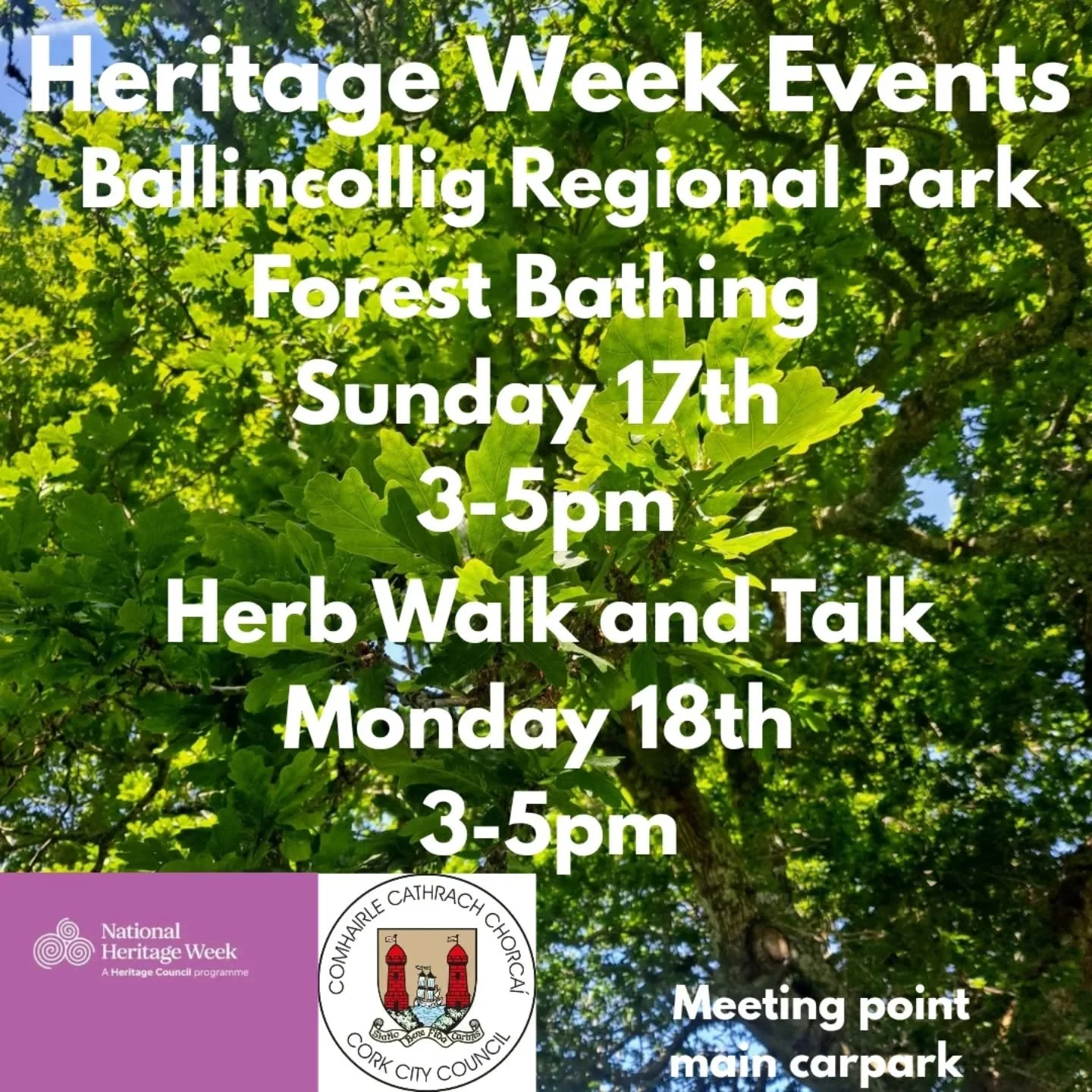 Heritage Week Events
Ballincollig Regional Park
Forest Bathing
Sunday 17th
3-5pm
Herb Walk and Talk
Monday 18th
3-5pm

National Heritage Week
A Heritage Council programme

COMHAIRLE CATHRACH CHORCAÍ
Statio Bene Fida Carinis
CORK CITY COUNCIL

Meeting point
main carpark